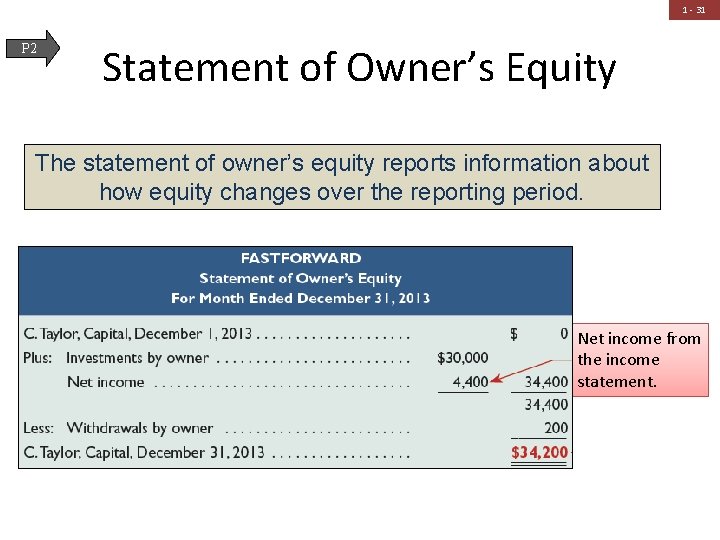 1 - 31

P2

Statement of Owner's Equity

The statement of owner's equity reports information about how equity changes over the reporting period.

FASTFORWARD
Statement of Owner's Equity
For Month Ended December 31, 2013

| | | |
|---|---|---|
| C. Taylor, Capital, December 1, 2013 . . . . . . . . . . . . . . . . . . . | | $ 0 |
| Plus: Investments by owner . . . . . . . . . . . . . . . . . . . . . . . . | $30,000 | |
| Net income . . . . . . . . . . . . . . . . . . . . . . . . . . . . . . . . | 4,400 | 34,400 |
| | | 34,400 |
| Less: Withdrawals by owner . . . . . . . . . . . . . . . . . . . . . . . | | 200 |
| C. Taylor, Capital, December 31, 2013 . . . . . . . . . . . . . . . . . | | $34,200 |

Net income from the income statement.